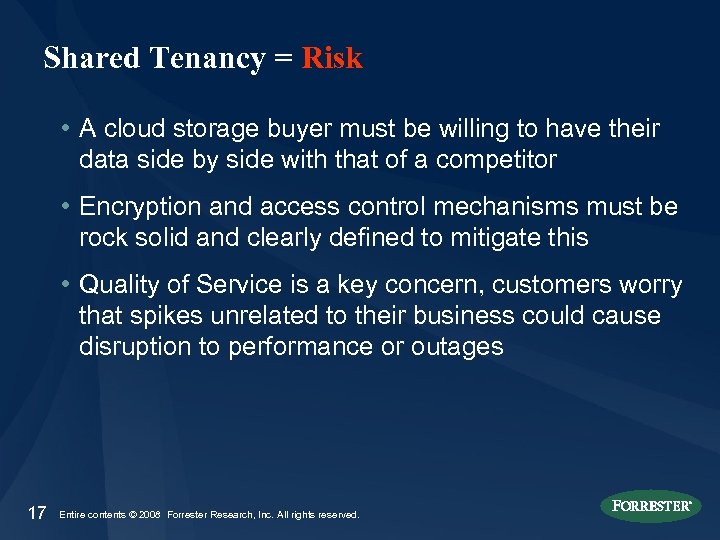 Shared Tenancy = Risk

• A cloud storage buyer must be willing to have their data side by side with that of a competitor

• Encryption and access control mechanisms must be rock solid and clearly defined to mitigate this

• Quality of Service is a key concern, customers worry that spikes unrelated to their business could cause disruption to performance or outages

17 Entire contents © 2008 Forrester Research, Inc. All rights reserved.

FORRESTER®